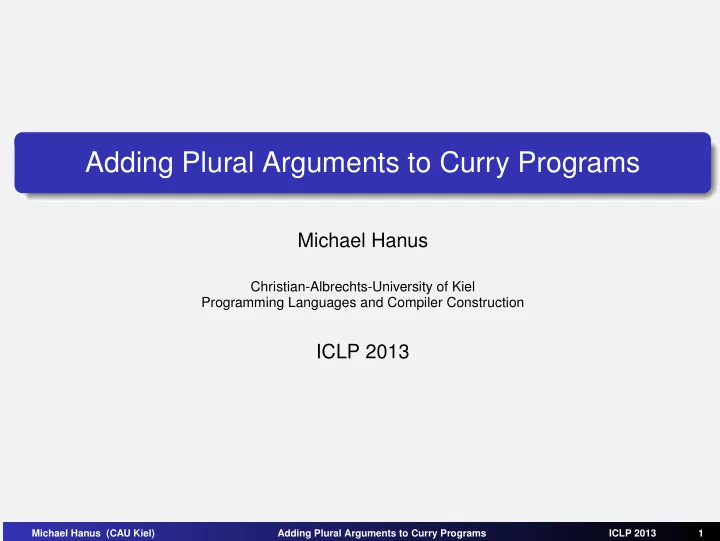 Adding Plural Arguments to Curry Programs

Michael Hanus

Christian-Albrechts-University of Kiel
Programming Languages and Compiler Construction

ICLP 2013

Michael Hanus (CAU Kiel) Adding Plural Arguments to Curry Programs ICLP 2013 1